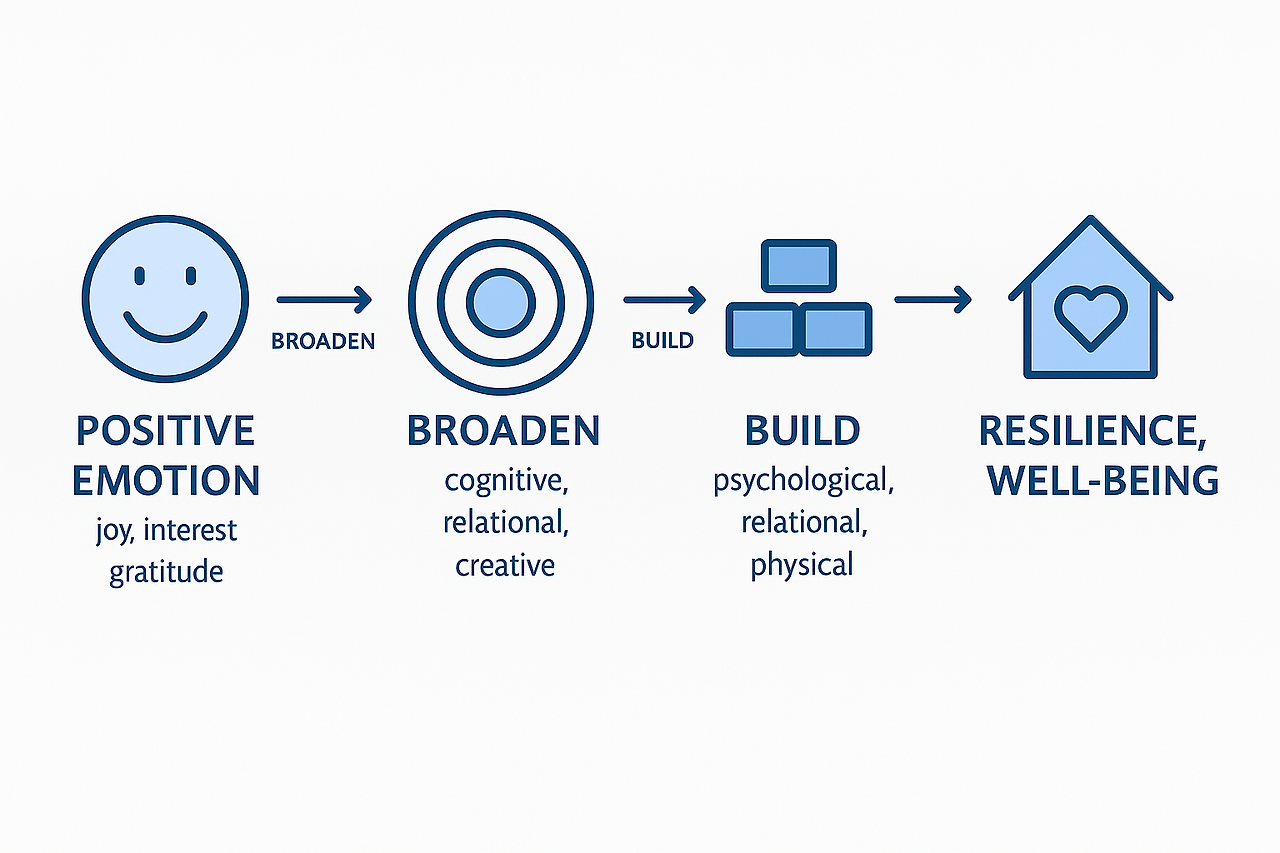 BROADEN

BUILD

POSITIVE EMOTION
joy, interest gratitude

BROADEN
cognitive, relational, creative

BUILD
psychological, relational, physical

RESILIENCE, WELL-BEING